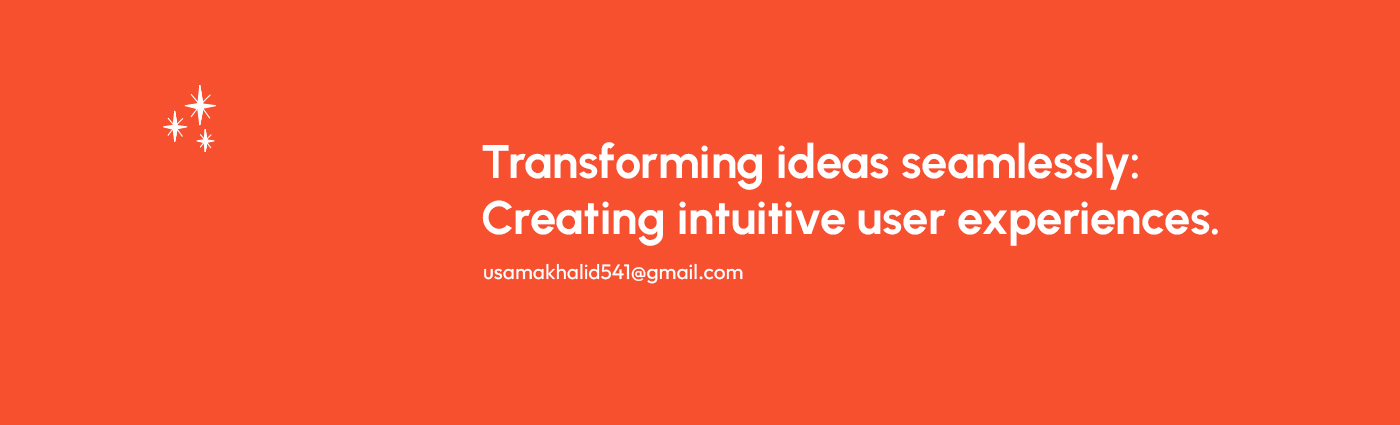 Transforming ideas seamlessly: Creating intuitive user experiences.

usamakhalid541@gmail.com